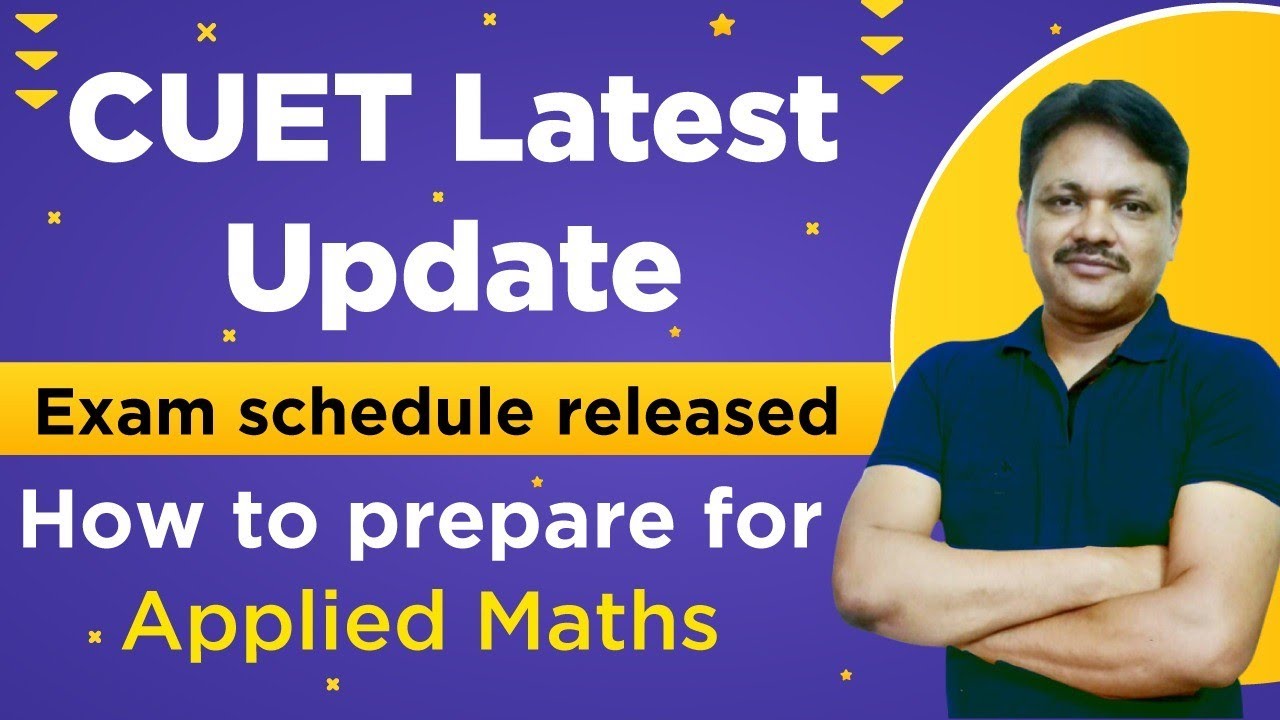 CUET Latest Update

Exam schedule released

How to prepare for Applied Maths